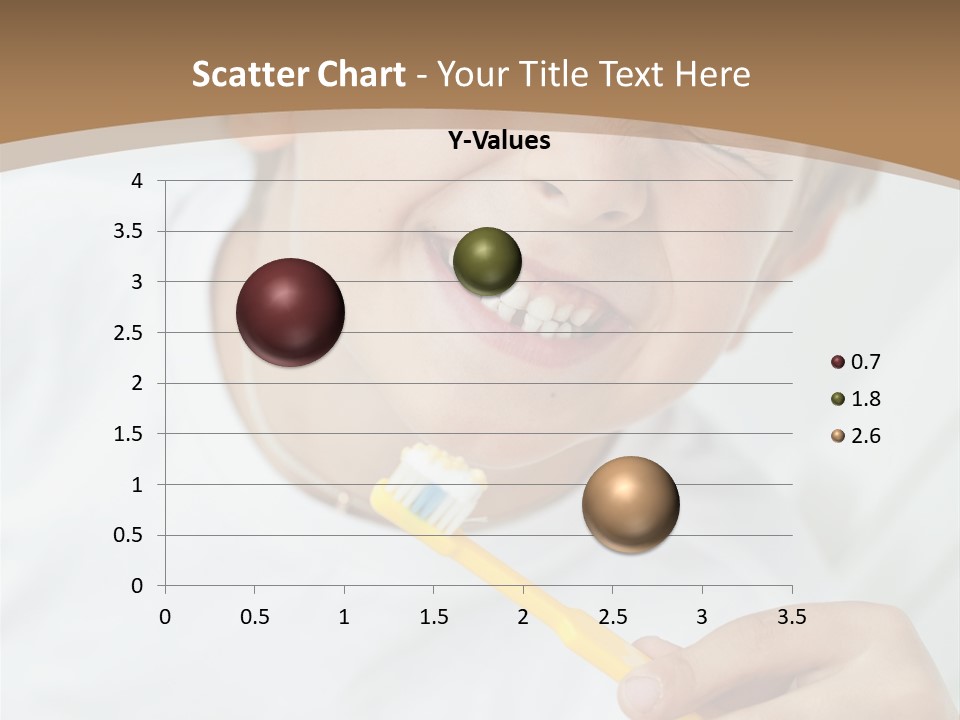 Scatter Chart - Your Title Text Here

Y-Values

4
3.5
3
2.5
2
1.5
1
0.5
0

0 0.5 1 1.5 2 2.5 3 3.5

0.7
1.8
2.6